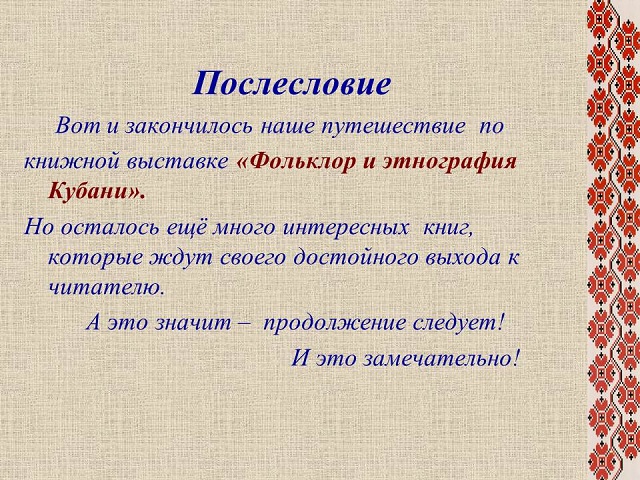 Послесловие

Вот и закончилось наше путешествие по книжной выставке «Фольклор и этнография Кубани».

Но осталось ещё много интересных книг, которые ждут своего достойного выхода к читателю.

А это значит – продолжение следует!

И это замечательно!